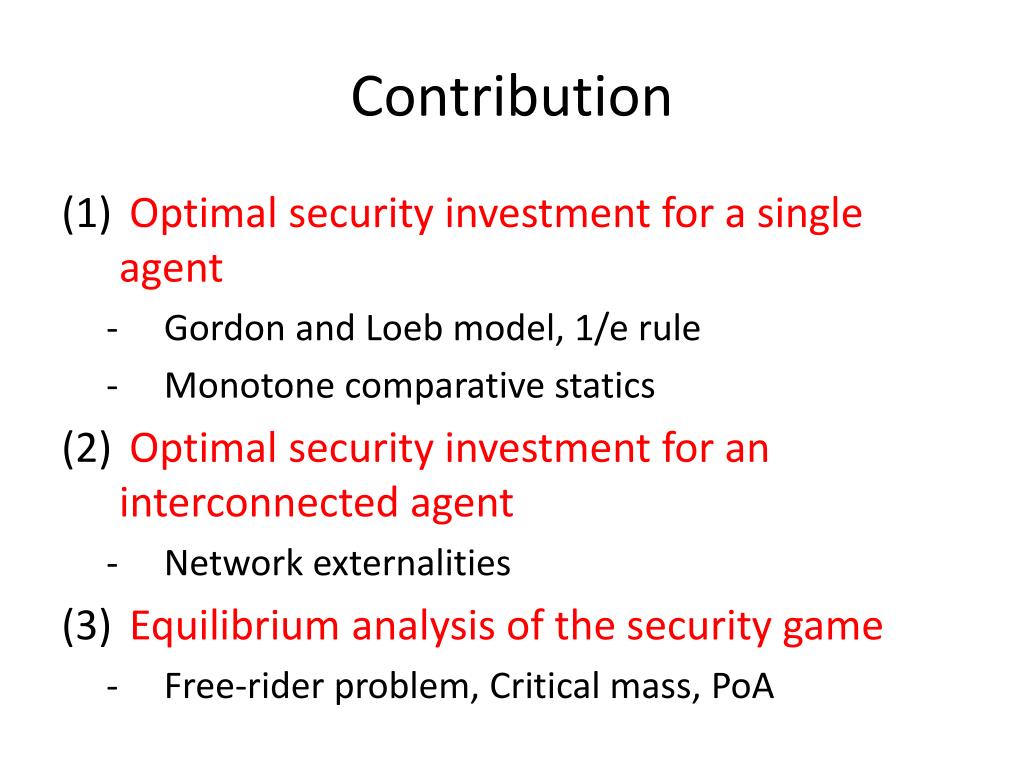 Contribution

(1) Optimal security investment for a single agent

- Gordon and Loeb model, 1/e rule
- Monotone comparative statics

(2) Optimal security investment for an interconnected agent

- Network externalities

(3) Equilibrium analysis of the security game

- Free-rider problem, Critical mass, PoA